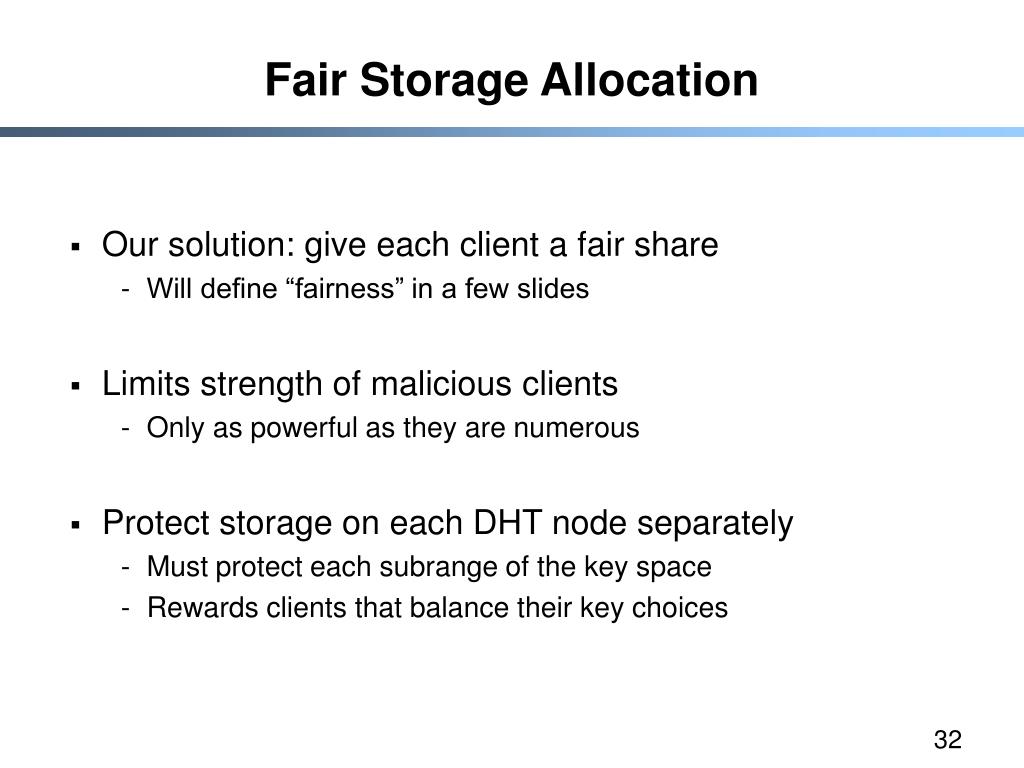 Fair Storage Allocation

▪ Our solution: give each client a fair share
- Will define “fairness” in a few slides

▪ Limits strength of malicious clients
- Only as powerful as they are numerous

▪ Protect storage on each DHT node separately
- Must protect each subrange of the key space
- Rewards clients that balance their key choices

32